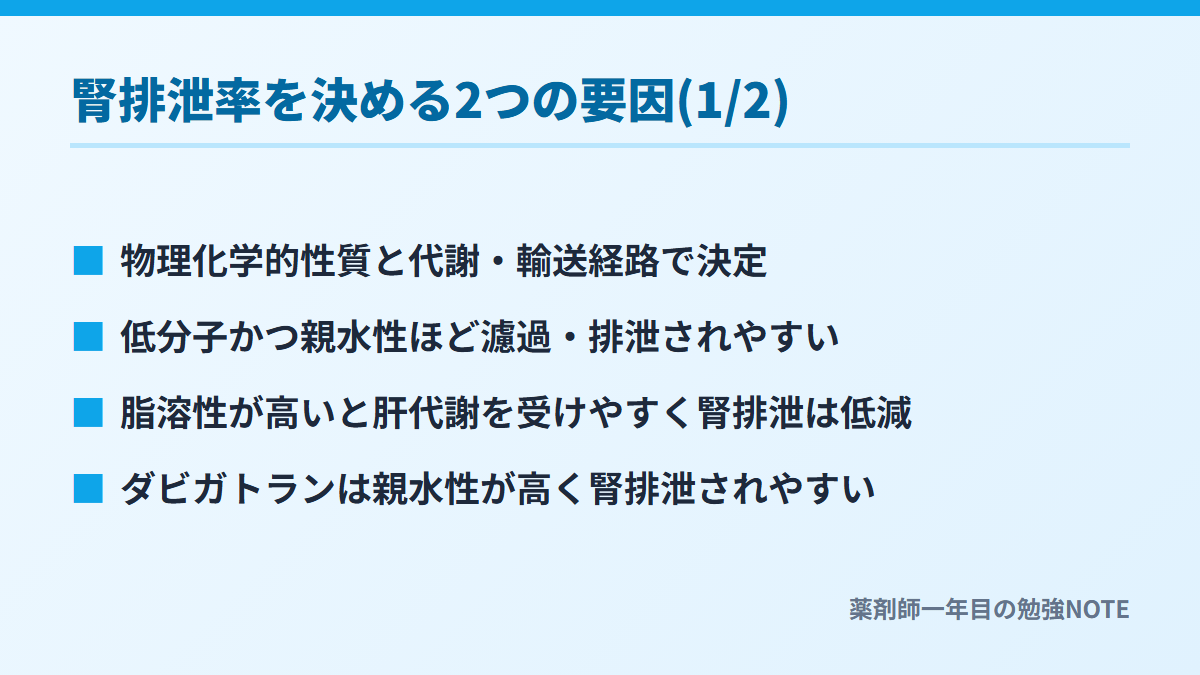 腎排泄率を決める2つの要因(1/2)

■ 物理化学的性質と代謝・輸送経路で決定

■ 低分子かつ親水性ほど濾過・排泄されやすい

■ 脂溶性が高いと肝代謝を受けやすく腎排泄は低減

■ ダビガトランは親水性が高く腎排泄されやすい

薬剤師一年目の勉強NOTE